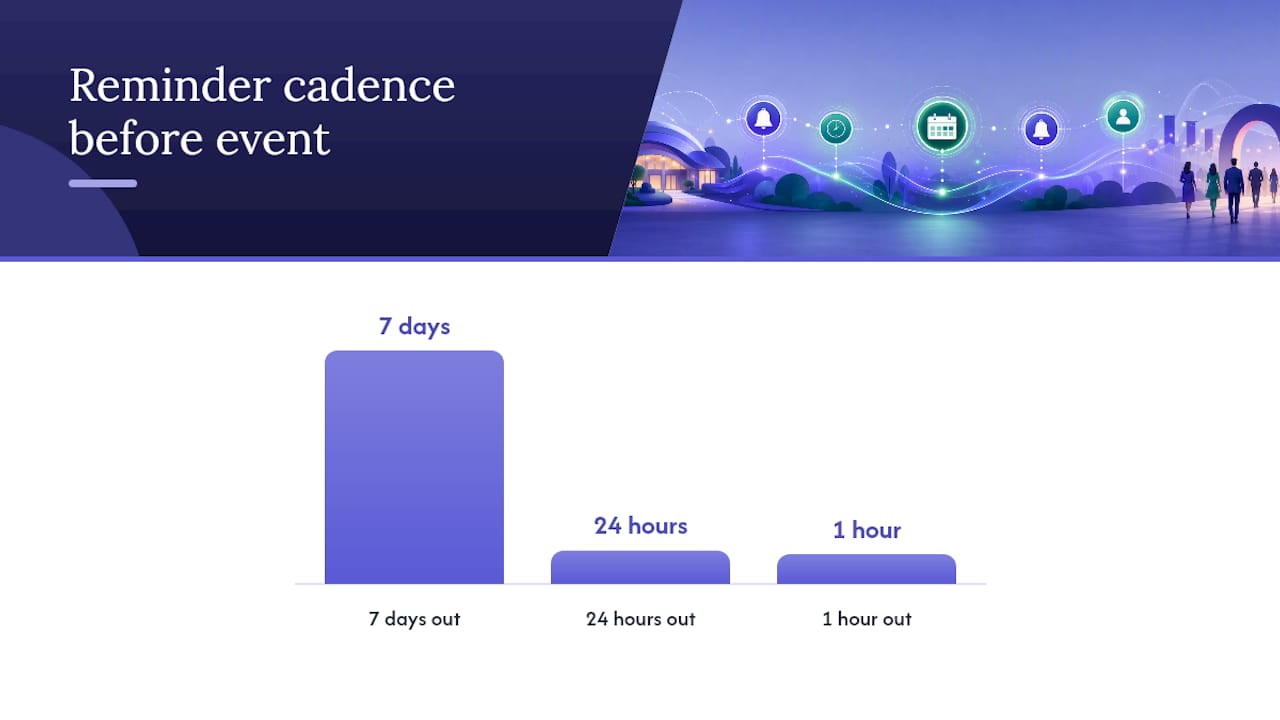 Reminder cadence before event

7 days

24 hours

1 hour

7 days out

24 hours out

1 hour out